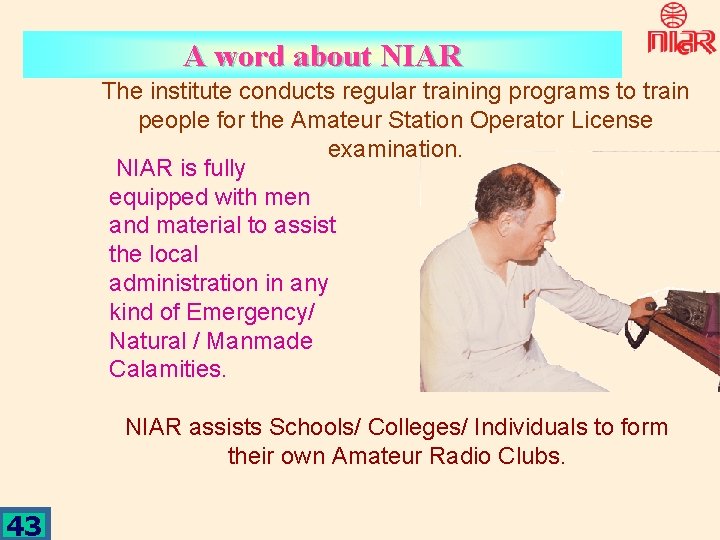 A word about NIAR

NIAR

The institute conducts regular training programs to train people for the Amateur Station Operator License examination.

NIAR is fully equipped with men and material to assist the local administration in any kind of Emergency/ Natural / Manmade Calamities.

NIAR assists Schools/ Colleges/ Individuals to form their own Amateur Radio Clubs.

43